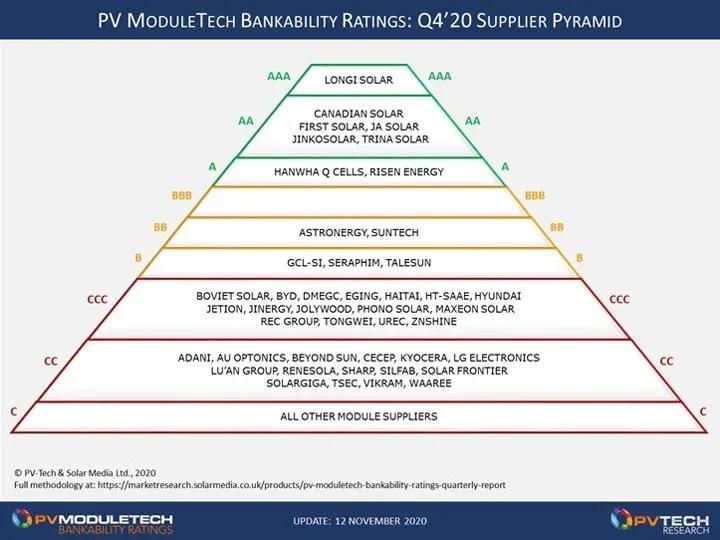 PV MODULETECH BANKABILITY RATINGS: Q4'20 SUPPLIER PYRAMID

AAA LONGI SOLAR AAA

AA CANADIAN SOLAR FIRST SOLAR, JA SOLAR JINKOSOLAR, TRINA SOLAR AA

A HANWHA Q CELLS, RISEN ENERGY A

BBB BBB

BB ASTRONERGY, SUNTECH BB

B GCL-SI, SERAPHIM, TALESUN B

CCC BOVIET SOLAR, BYD, DMEGC, EGING, HAITAI, HT-SAAE, HYUNDAI JETION, JINERGY, JOLYWOOD, PHONO SOLAR, MAXEON SOLAR REC GROUP, TONGWEI, UREC, ZNSHINE CCC

CC ADANI, AU OPTONICS, BEYOND SUN, CECEP, KYOCERA, LG ELECTRONICS LU'AN GROUP, RENESOLA, SHARP, SILFAB, SOLAR FRONTIER SOLARGIGA, TSEC, VIKRAM, WAAREE CC

C ALL OTHER MODULE SUPPLIERS C

© PV-Tech & Solar Media Ltd., 2020
Full methodology at: https://marketresearch.solarmedia.co.uk/products/pv-moduletech-bankability-ratings-quarterly-report

PVMODULETECH BANKABILITY RATINGS

UPDATE: 12 NOVEMBER 2020

PVTECH RESEARCH